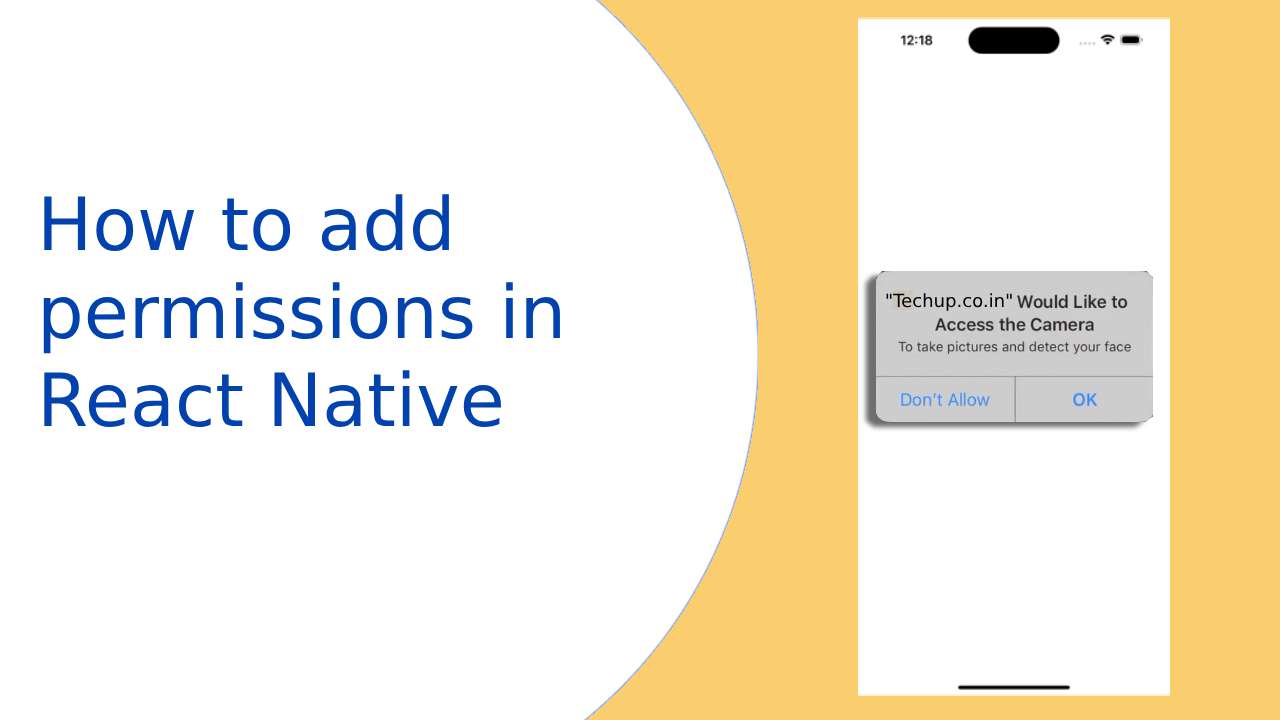 How to add permissions in React Native

12:18

"Techup.co.in" Would Like to Access the Camera
To take pictures and detect your face

Don't Allow
OK